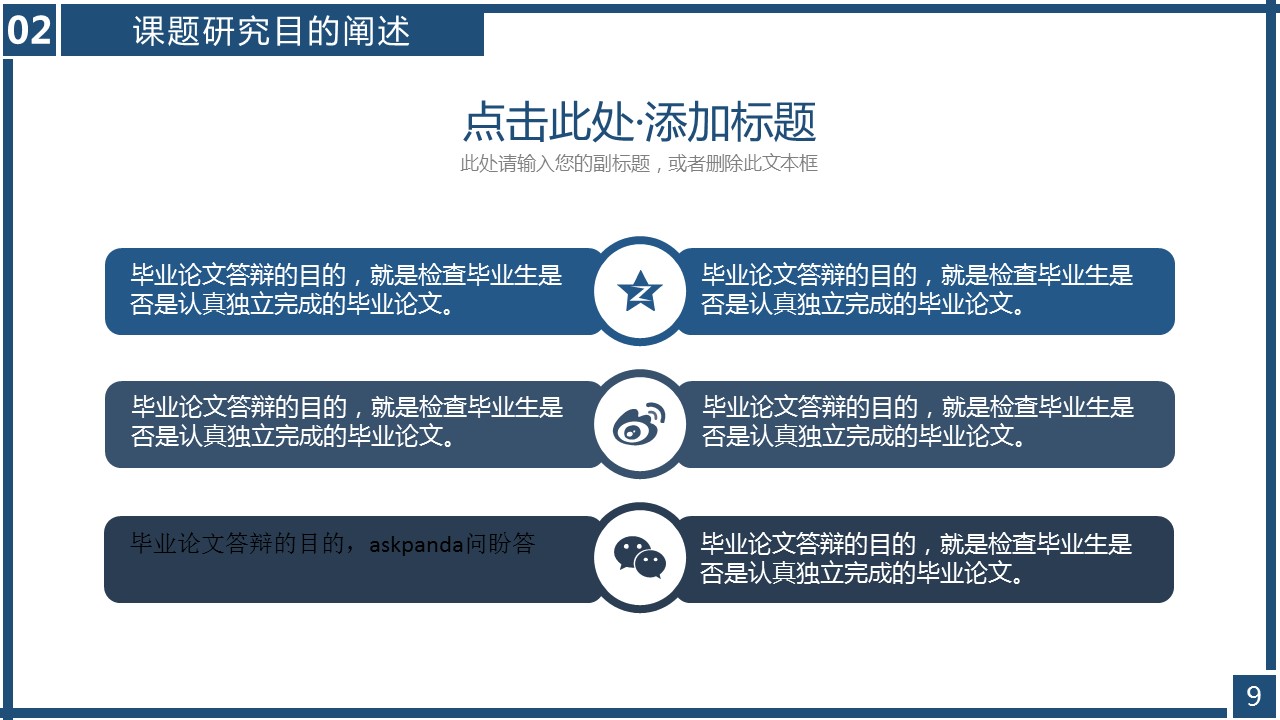 02 课题研究目的阐述

点击此处·添加标题
此处请输入您的副标题，或者删除此文本框

毕业论文答辩的目的，就是检查毕业生是否是认真独立完成的毕业论文。

毕业论文答辩的目的，就是检查毕业生是否是认真独立完成的毕业论文。

毕业论文答辩的目的，就是检查毕业生是否是认真独立完成的毕业论文。

毕业论文答辩的目的，就是检查毕业生是否是认真独立完成的毕业论文。

毕业论文答辩的目的，askpanda问盼答

毕业论文答辩的目的，就是检查毕业生是否是认真独立完成的毕业论文。

9